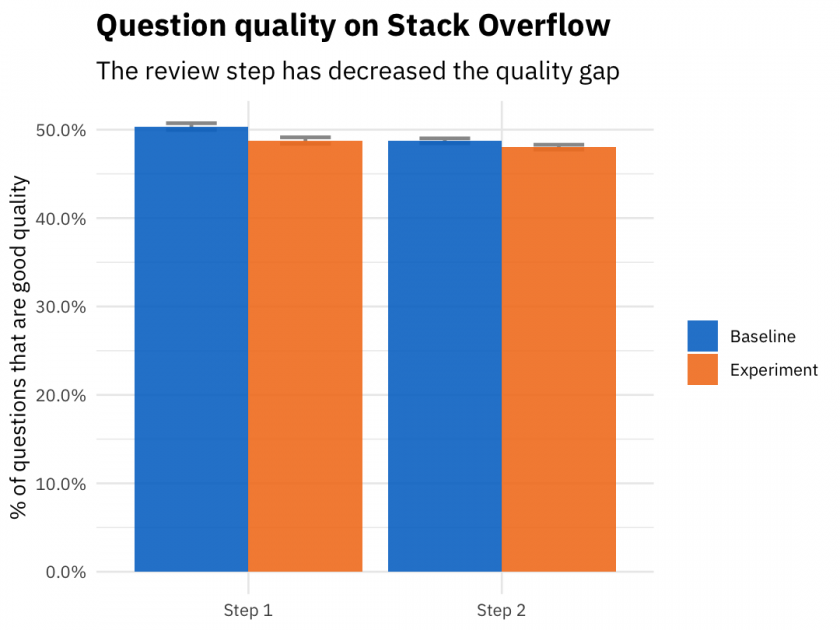 Question quality on Stack Overflow

The review step has decreased the quality gap

% of questions that are good quality

50.0%
40.0%
30.0%
20.0%
10.0%
0.0%

Step 1
Step 2

Baseline
Experiment